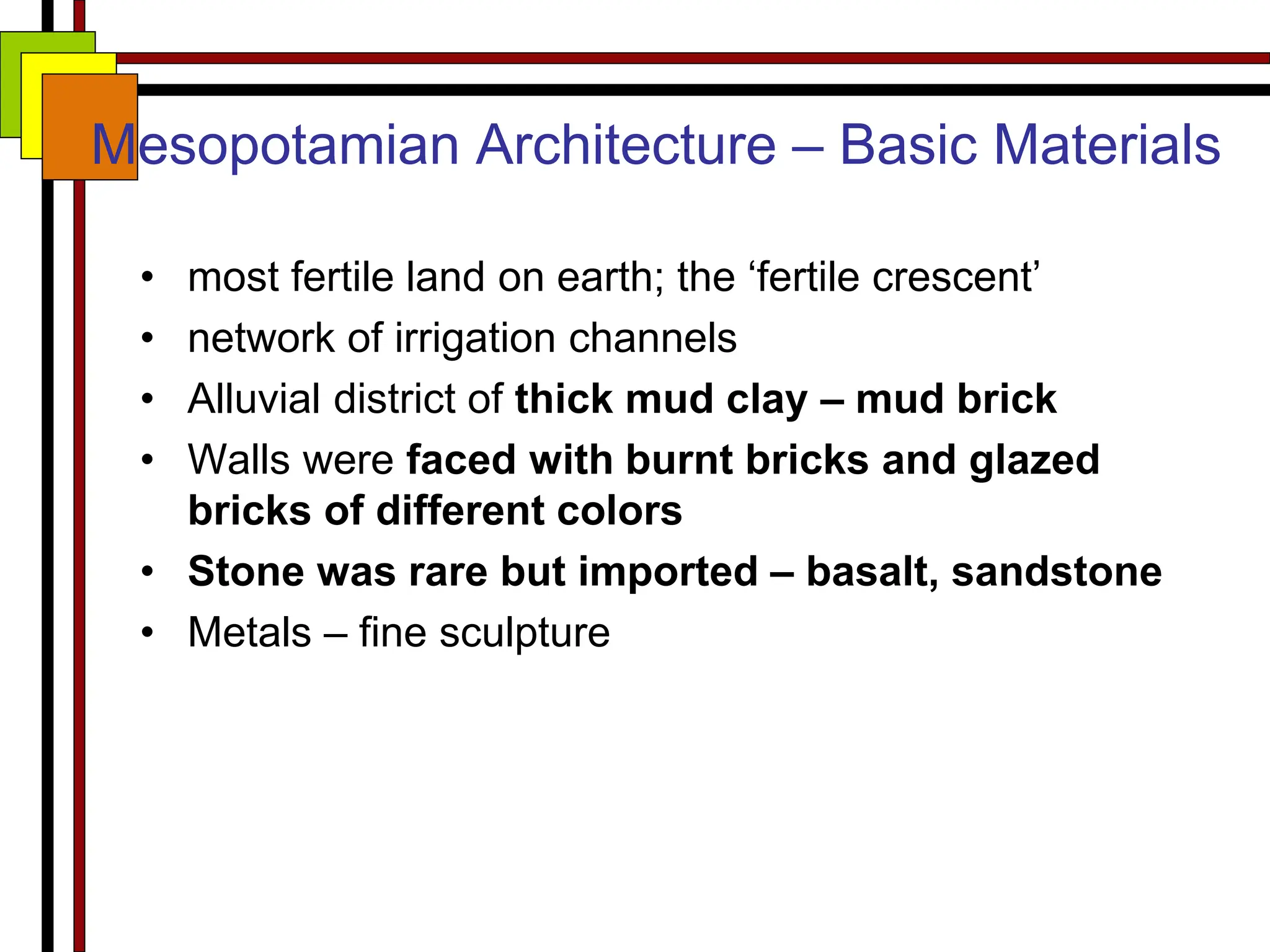 Mesopotamian Architecture – Basic Materials

• most fertile land on earth; the ‘fertile crescent’
• network of irrigation channels
• Alluvial district of thick mud clay – mud brick
• Walls were faced with burnt bricks and glazed bricks of different colors
• Stone was rare but imported – basalt, sandstone
• Metals – fine sculpture